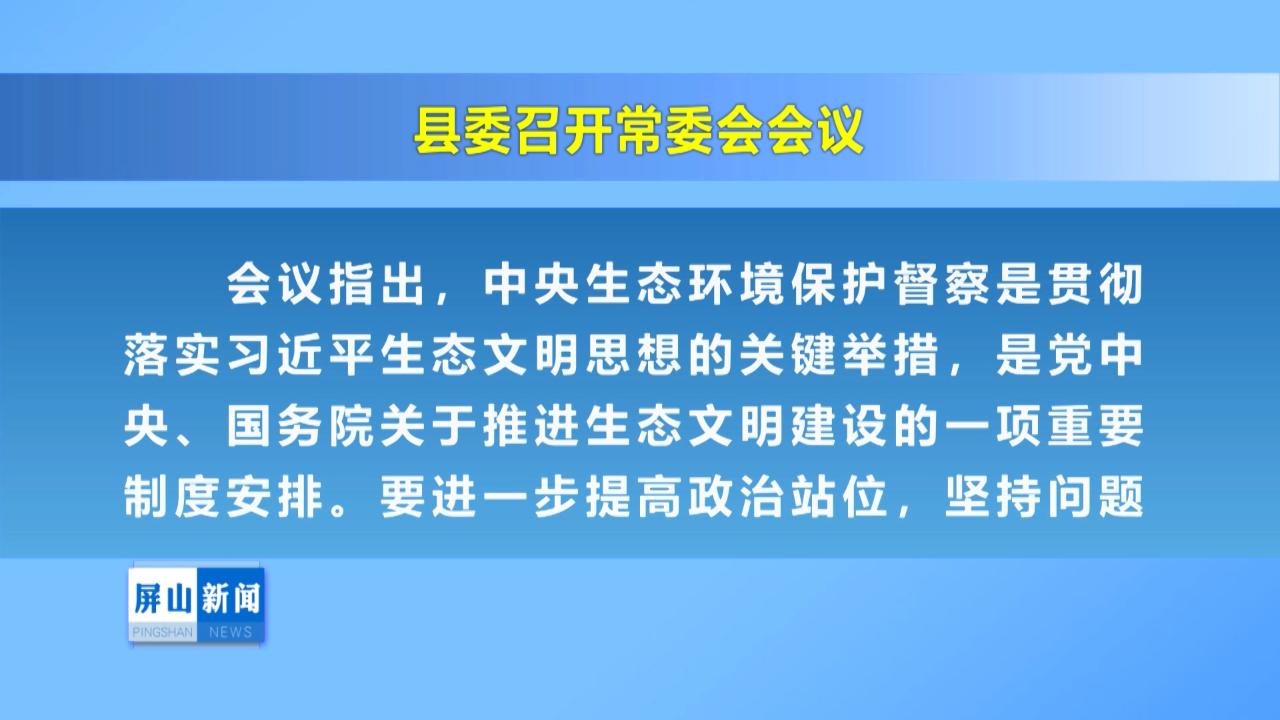 县委召开常委会会议

会议指出，中央生态环境保护督察是贯彻落实习近平生态文明思想的关键举措，是党中央、国务院关于推进生态文明建设的一项重要制度安排。要进一步提高政治站位，坚持问题

屏山新闻
PINGSHAN NEWS